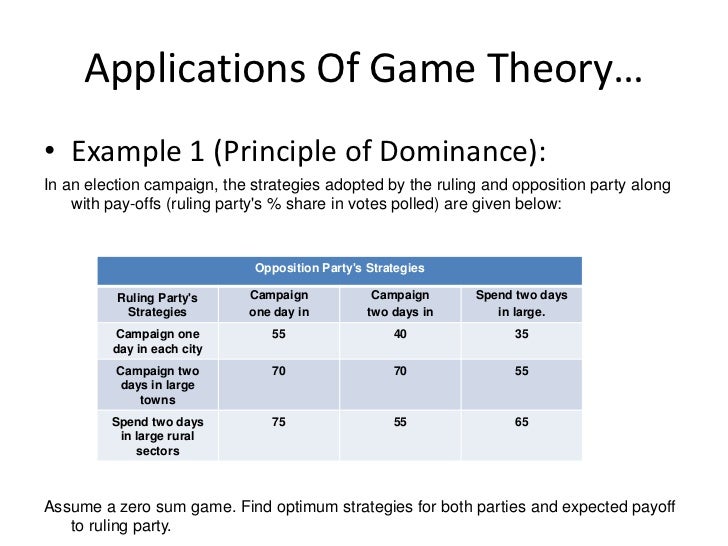 Applications Of Game Theory…

• Example 1 (Principle of Dominance):

In an election campaign, the strategies adopted by the ruling and opposition party along with pay-offs (ruling party's % share in votes polled) are given below:

| Opposition Party's Strategies | | | |
|---|---|---|---|
| Ruling Party's Strategies | Campaign one day in | Campaign two days in | Spend two days in large. |
| Campaign one day in each city | 55 | 40 | 35 |
| Campaign two days in large towns | 70 | 70 | 55 |
| Spend two days in large rural sectors | 75 | 55 | 65 |

Assume a zero sum game. Find optimum strategies for both parties and expected payoff to ruling party.